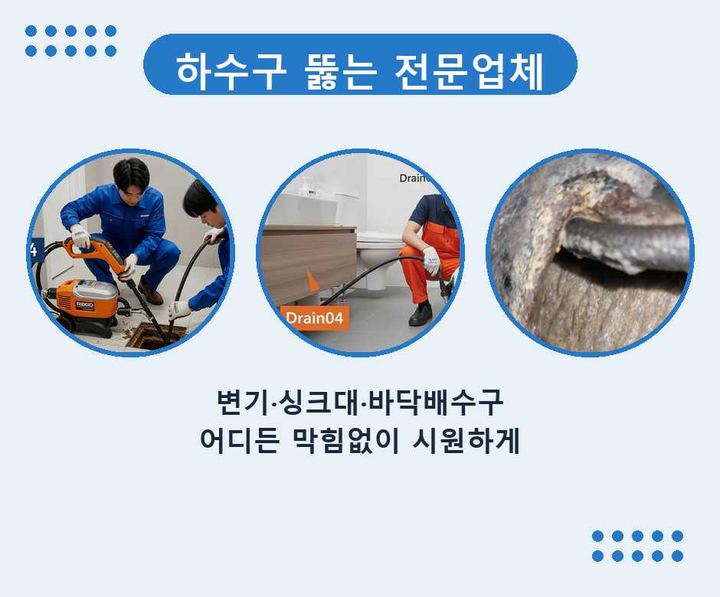 하수구 뚫는 전문업체

4

RIDGID

Drain

Drain04

변기·싱크대·바닥배수구
어디든 막힘없이 시원하게